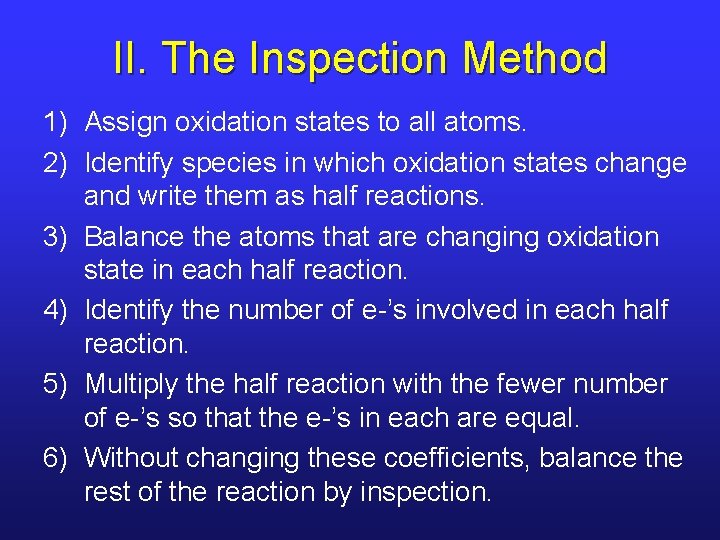 II. The Inspection Method

1) Assign oxidation states to all atoms.

2) Identify species in which oxidation states change and write them as half reactions.

3) Balance the atoms that are changing oxidation state in each half reaction.

4) Identify the number of e-'s involved in each half reaction.

5) Multiply the half reaction with the fewer number of e-'s so that the e-'s in each are equal.

6) Without changing these coefficients, balance the rest of the reaction by inspection.